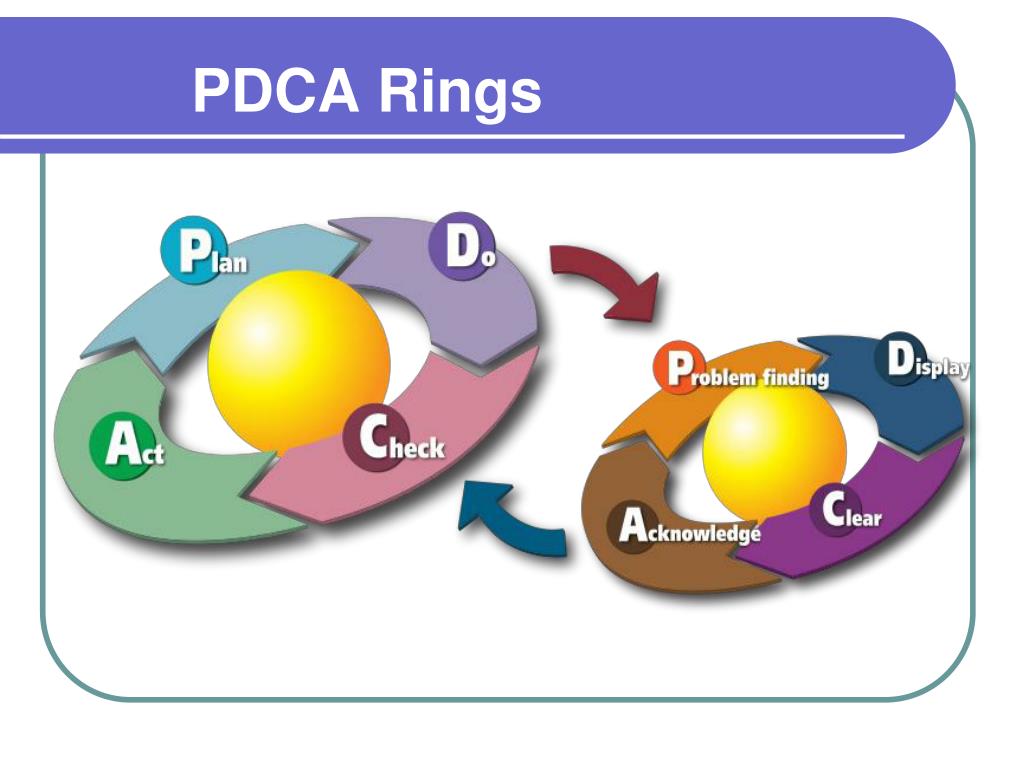 PDCA Rings

Plan

Do

Check

Act

Problem finding

Display

Clear

Acknowledge